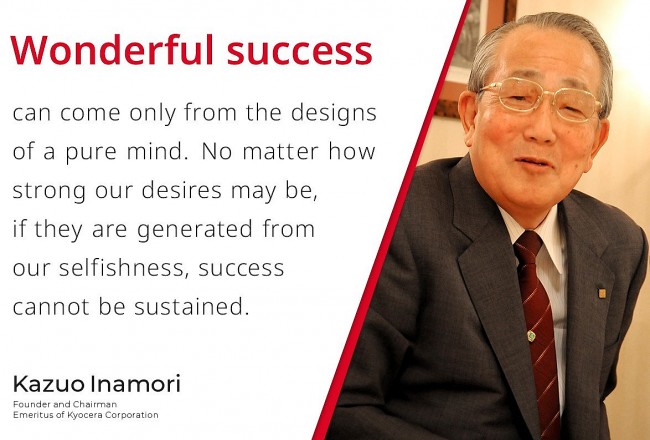 Wonderful success

can come only from the designs of a pure mind. No matter how strong our desires may be, if they are generated from our selfishness, success cannot be sustained.

Kazuo Inamori
Founder and Chairman Emeritus of Kyocera Corporation